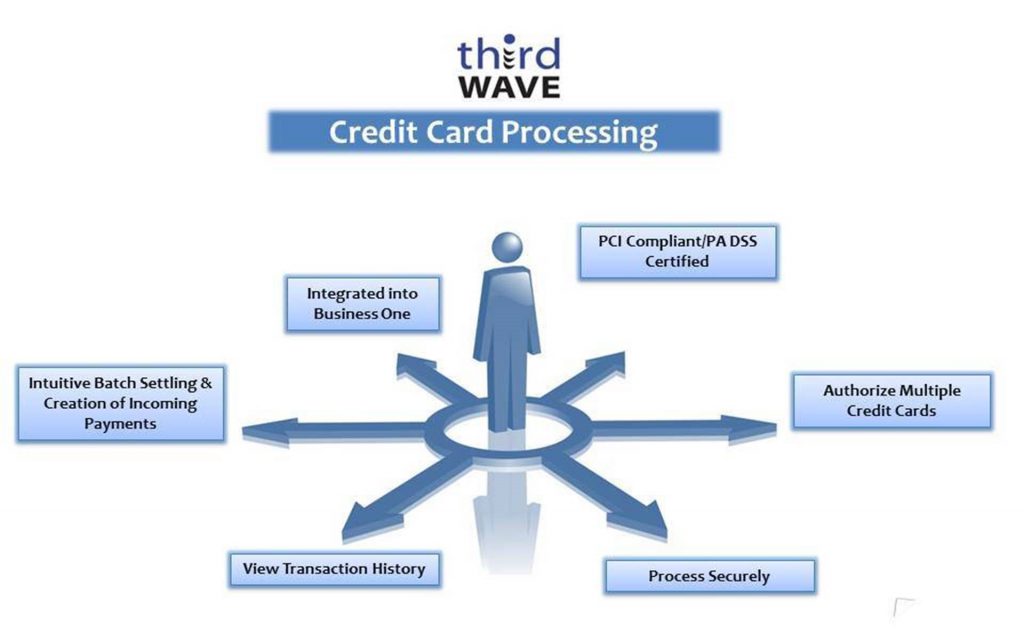 third
WAVE

Credit Card Processing

PCI Compliant/PA DSS Certified

Integrated into Business One

Intuitive Batch Settling & Creation of Incoming Payments

Authorize Multiple Credit Cards

View Transaction History

Process Securely